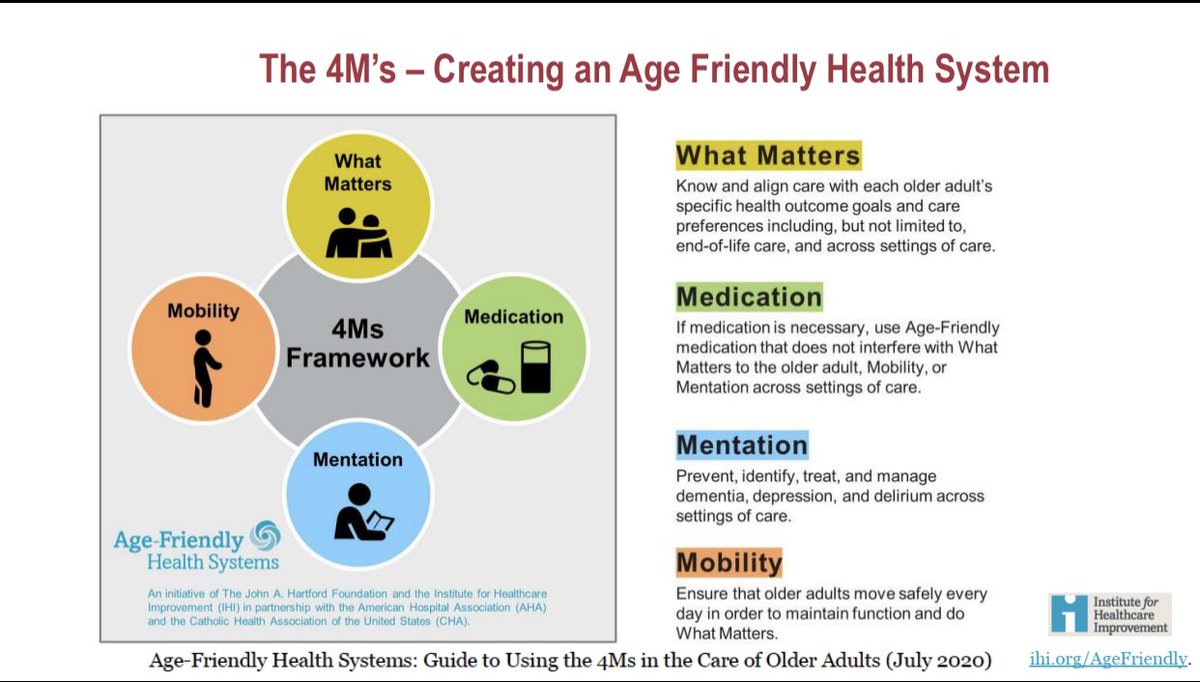 The 4M's – Creating an Age Friendly Health System

What Matters

Mobility

4Ms Framework

Medication

Mentation

Age-Friendly Health Systems

An initiative of The John A. Hartford Foundation and the Institute for Healthcare Improvement (IHI) in partnership with the American Hospital Association (AHA) and the Catholic Health Association of the United States (CHA).

What Matters
Know and align care with each older adult's specific health outcome goals and care preferences including, but not limited to, end-of-life care, and across settings of care.

Medication
If medication is necessary, use Age-Friendly medication that does not interfere with What Matters to the older adult, Mobility, or Mentation across settings of care.

Mentation
Prevent, identify, treat, and manage dementia, depression, and delirium across settings of care.

Mobility
Ensure that older adults move safely every day in order to maintain function and do What Matters.

Institute for Healthcare Improvement

Age-Friendly Health Systems: Guide to Using the 4Ms in the Care of Older Adults (July 2020)

ihi.org/AgeFriendly.